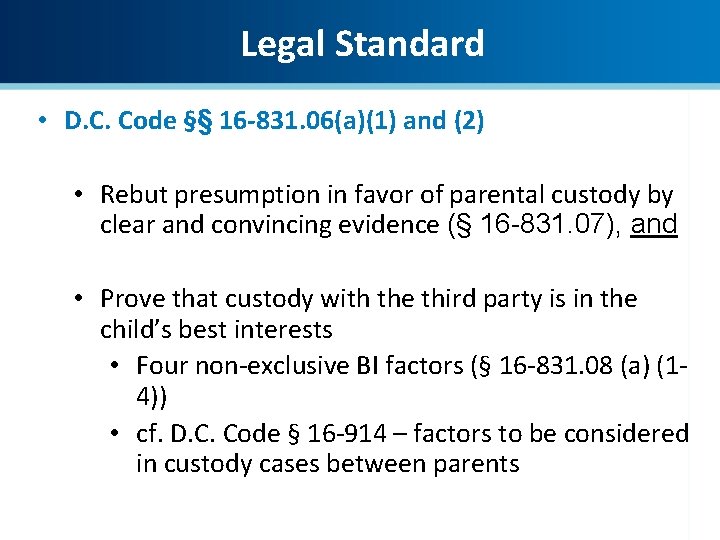 Legal Standard

• D.C. Code §§ 16-831.06(a)(1) and (2)

• Rebut presumption in favor of parental custody by clear and convincing evidence (§ 16-831.07), and

• Prove that custody with the third party is in the child's best interests

• Four non-exclusive BI factors (§ 16-831.08 (a) (1-4))

• cf. D.C. Code § 16-914 – factors to be considered in custody cases between parents